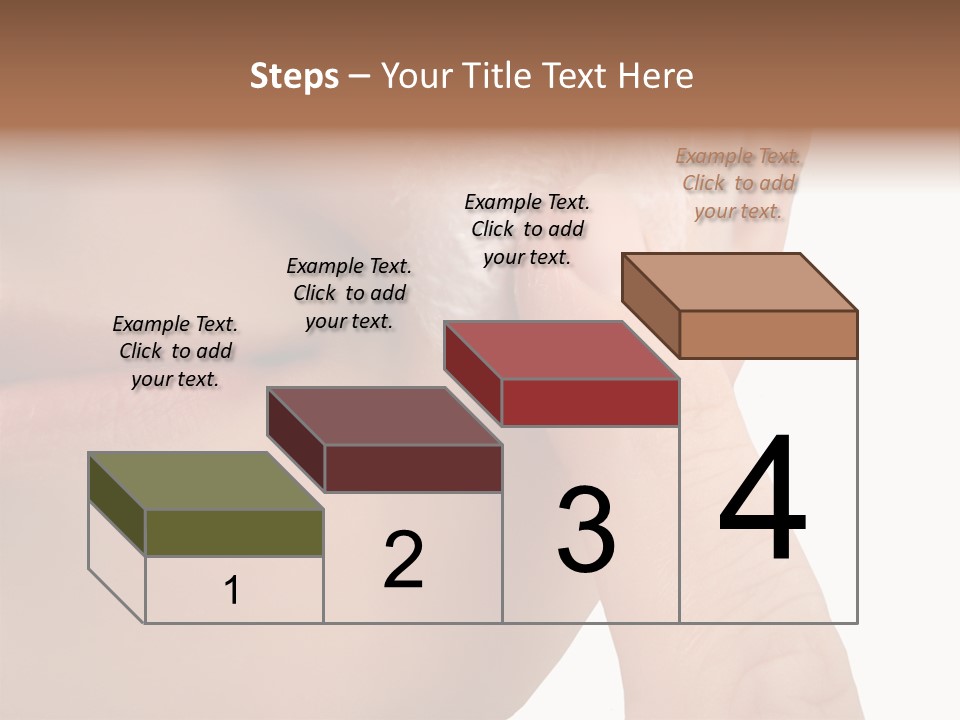 Steps – Your Title Text Here

Example Text. Click to add your text.

Example Text. Click to add your text.

Example Text. Click to add your text.

Example Text. Click to add your text.

1

2

3

4